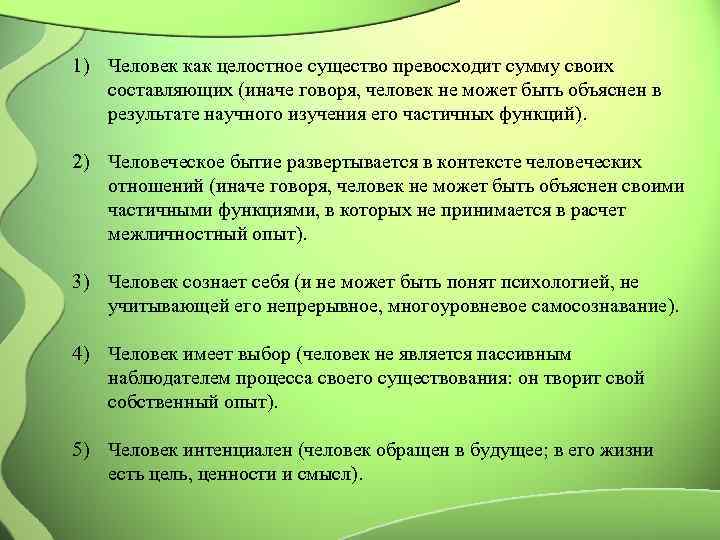 1) Человек как целостное существо превосходит сумму своих составляющих (иначе говоря, человек не может быть объяснен в результате научного изучения его частичных функций).

2) Человеческое бытие развертывается в контексте человеческих отношений (иначе говоря, человек не может быть объяснен своими частичными функциями, в которых не принимается в расчет межличностный опыт).

3) Человек сознает себя (и не может быть понят психологией, не учитывающей его непрерывное, многоуровневое самосознавание).

4) Человек имеет выбор (человек не является пассивным наблюдателем процесса своего существования: он творит свой собственный опыт).

5) Человек интенциален (человек обращен в будущее; в его жизни есть цель, ценности и смысл).